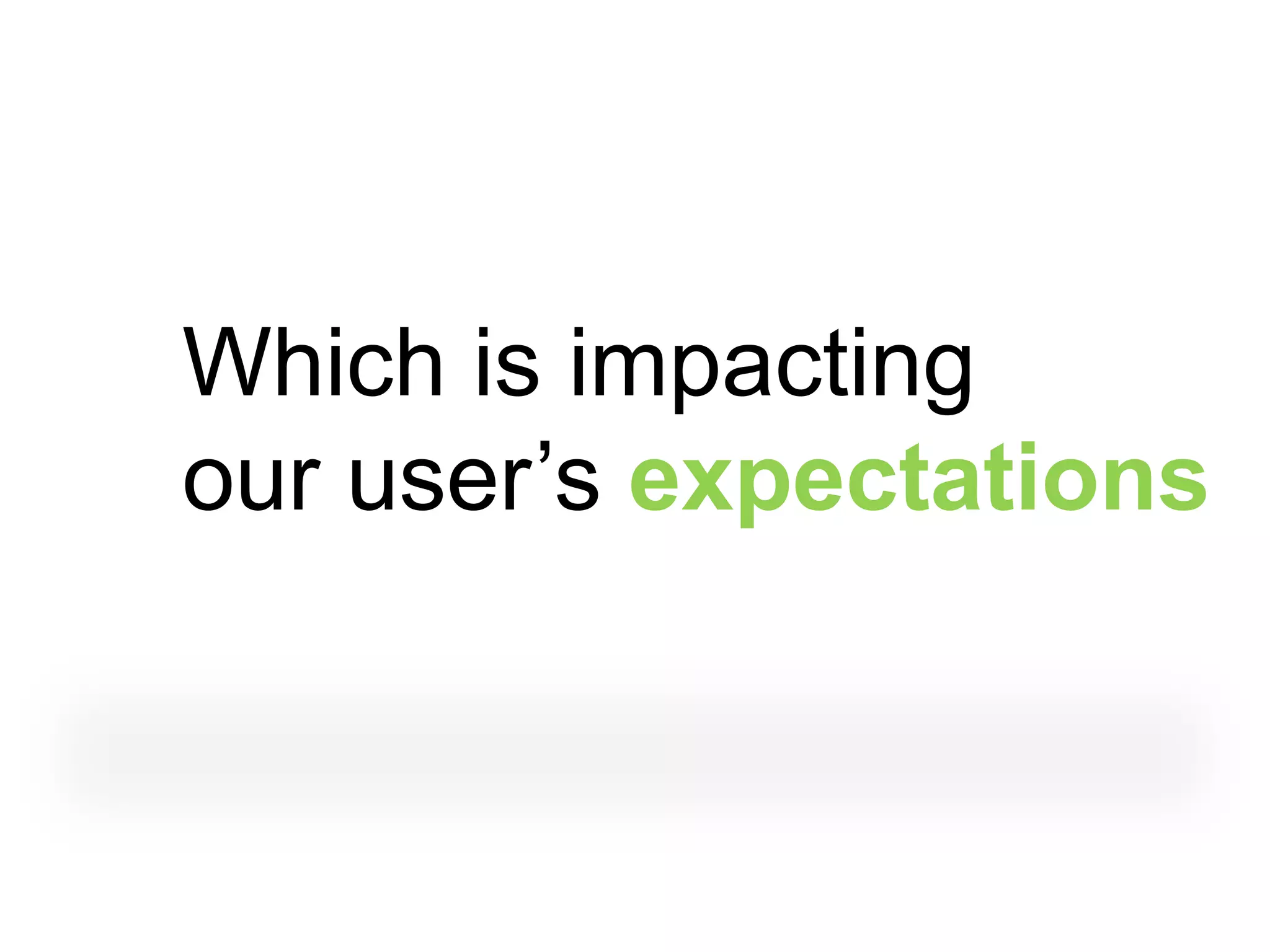 Which is impacting our user’s expectations